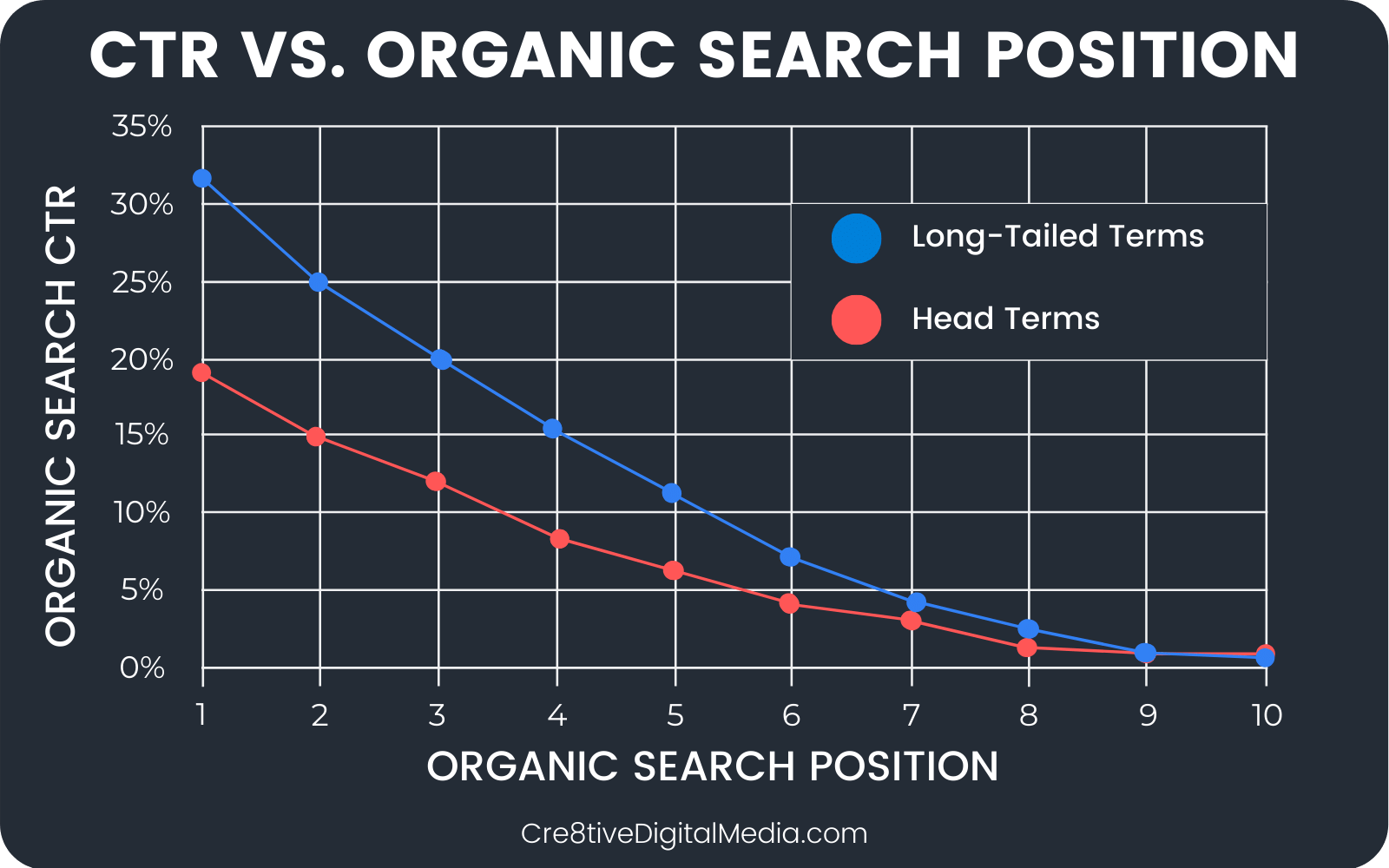 CTR VS. ORGANIC SEARCH POSITION

ORGANIC SEARCH CTR

35%
30%
25%
20%
15%
10%
5%
0%

Long-Tailed Terms
Head Terms

1 2 3 4 5 6 7 8 9 10

ORGANIC SEARCH POSITION

Cre8tiveDigitalMedia.com